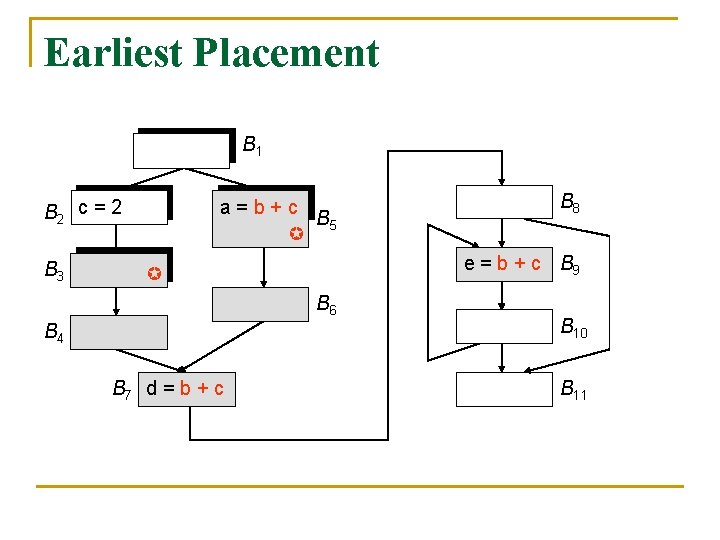 Earliest Placement

$B_1$

$B_2$ c = 2

a = b + c $B_5$

$B_3$

$B_6$

$B_4$

$B_7$ d = b + c

$B_8$

e = b + c $B_9$

$B_{10}$

$B_{11}$